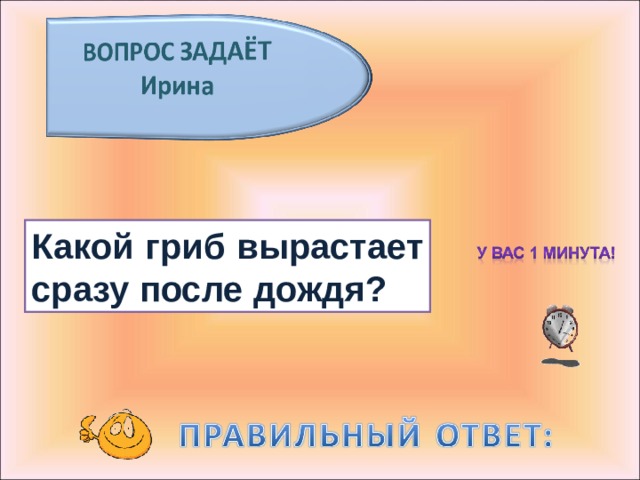 ВОПРОС ЗАДАЁТ
Ирина

Какой гриб вырастает сразу после дождя?

У ВАС 1 МИНУТА!

ПРАВИЛЬНЫЙ ОТВЕТ: